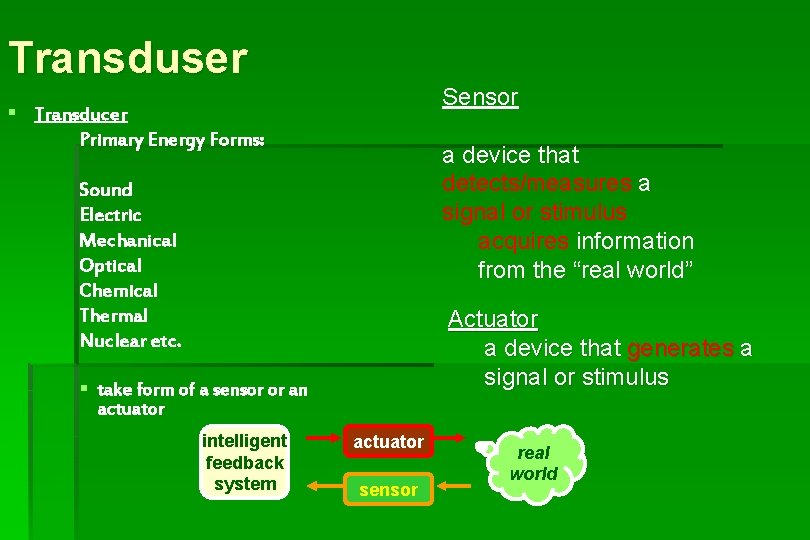 Transduser

Transducer

Primary Energy Forms:

Sound
Electric
Mechanical
Optical
Chemical
Thermal
Nuclear etc.

take form of a sensor or an actuator

intelligent feedback system

actuator

sensor

real world

Sensor

a device that detects/measures a signal or stimulus
acquires information from the “real world”

Actuator
a device that generates a signal or stimulus